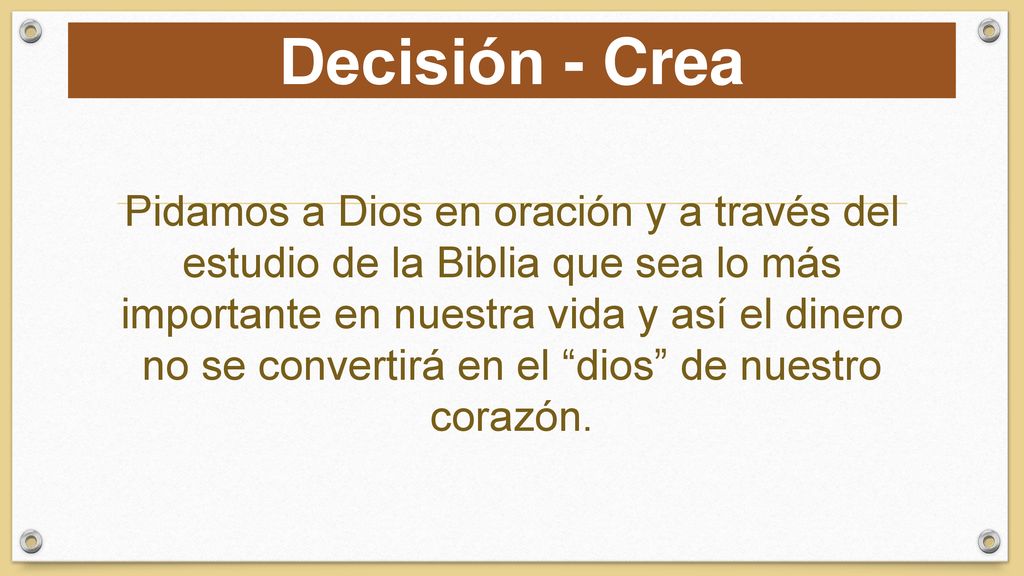 Decisión - Crea

Pidamos a Dios en oración y a través del estudio de la Biblia que sea lo más importante en nuestra vida y así el dinero no se convertirá en el “dios” de nuestro corazón.